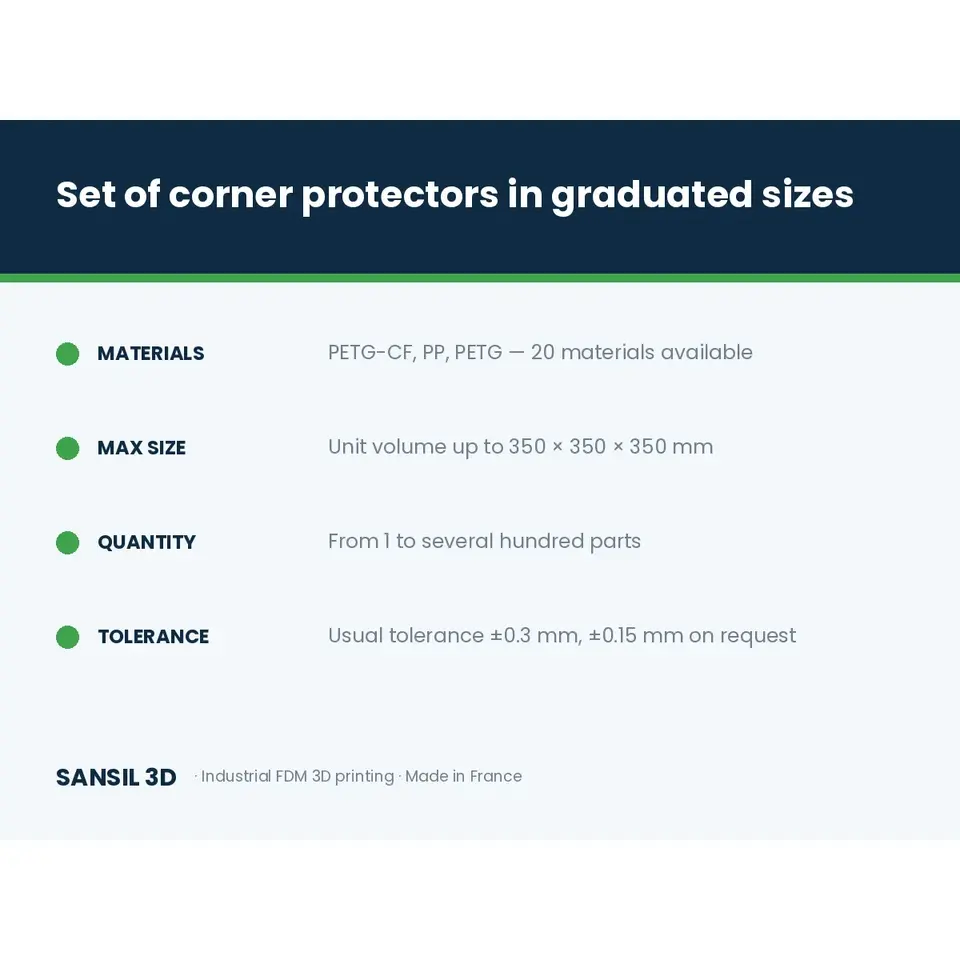 Set of corner protectors in graduated sizes

• MATERIALS PETG-CF, PP, PETG — 20 materials available

• MAX SIZE Unit volume up to 350 × 350 × 350 mm

• QUANTITY From 1 to several hundred parts

• TOLERANCE Usual tolerance ±0.3 mm, ±0.15 mm on request

SANSIL 3D · Industrial FDM 3D printing · Made in France